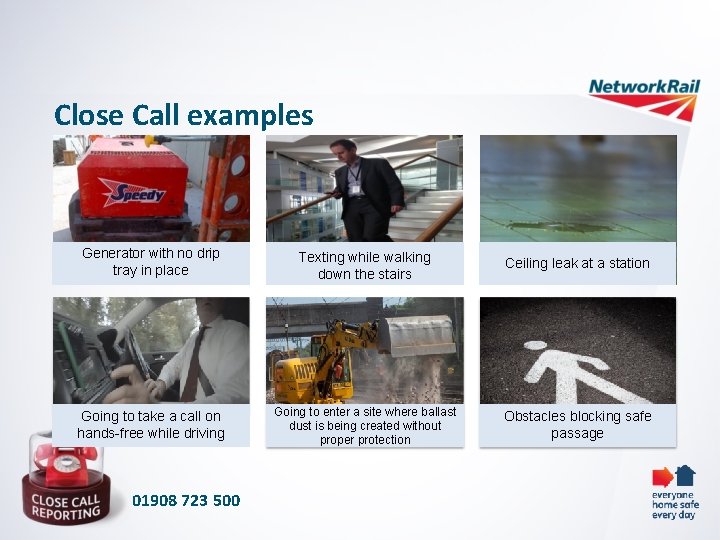 NetworkRail

Close Call examples

Speedy

Generator with no drip tray in place

Texting while walking down the stairs

Ceiling leak at a station

Going to take a call on hands-free while driving

Going to enter a site where ballast dust is being created without proper protection

Obstacles blocking safe passage

CLOSE CALL REPORTING

01908 723 500

everyone home safe every day